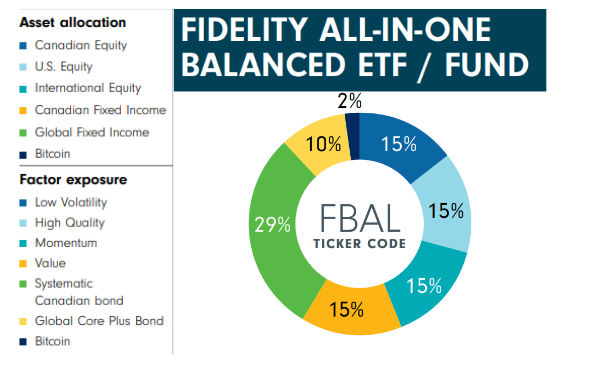 Asset allocation
Canadian Equity
U.S. Equity
International Equity
Canadian Fixed Income
Global Fixed Income
Bitcoin

Factor exposure
Low Volatility
High Quality
Momentum
Value
Systematic Canadian bond
Global Core Plus Bond
Bitcoin

FIDELITY ALL-IN-ONE BALANCED ETF / FUND

2%
15%
15%
15%
15%
29%
10%

FBAL
TICKER CODE